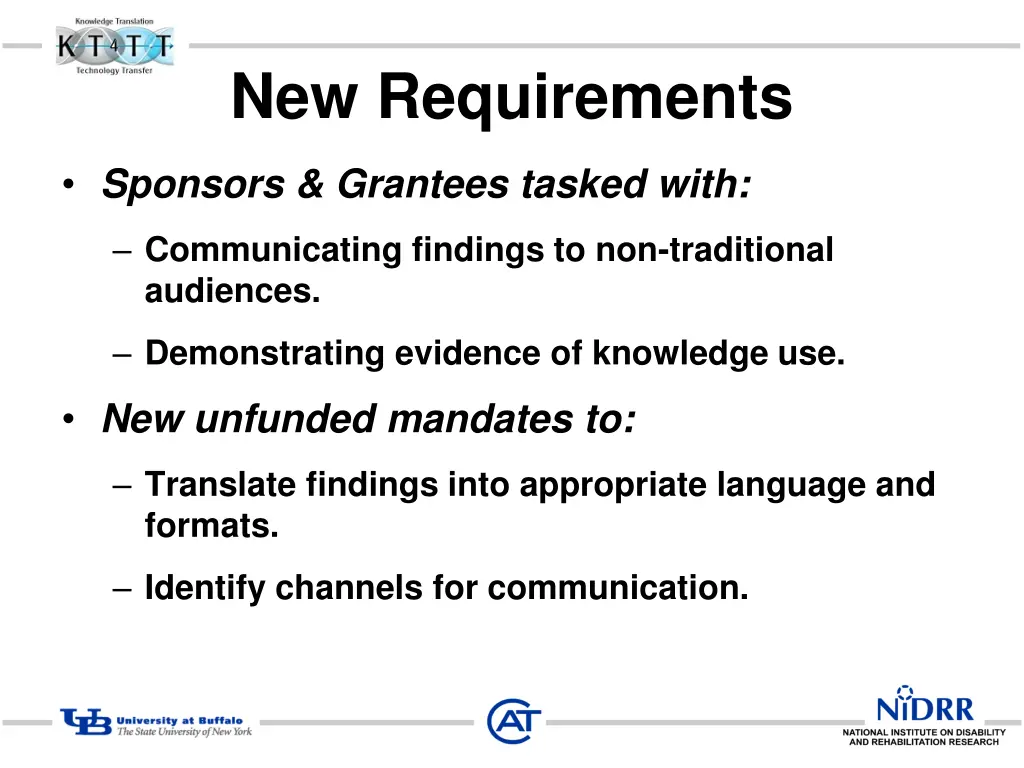 Knowledge Translation
KT4TT
Technology Transfer

New Requirements

• Sponsors & Grantees tasked with:
– Communicating findings to non-traditional audiences.
– Demonstrating evidence of knowledge use.
• New unfunded mandates to:
– Translate findings into appropriate language and formats.
– Identify channels for communication.

UB University at Buffalo
The State University of New York

CAT

NIDRR
NATIONAL INSTITUTE ON DISABILITY AND REHABILITATION RESEARCH